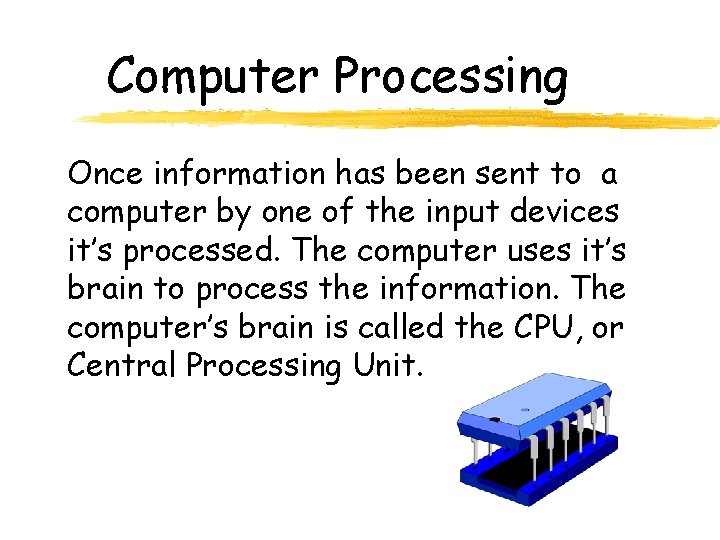 Computer Processing

Once information has been sent to a computer by one of the input devices it's processed. The computer uses it's brain to process the information. The computer's brain is called the CPU, or Central Processing Unit.